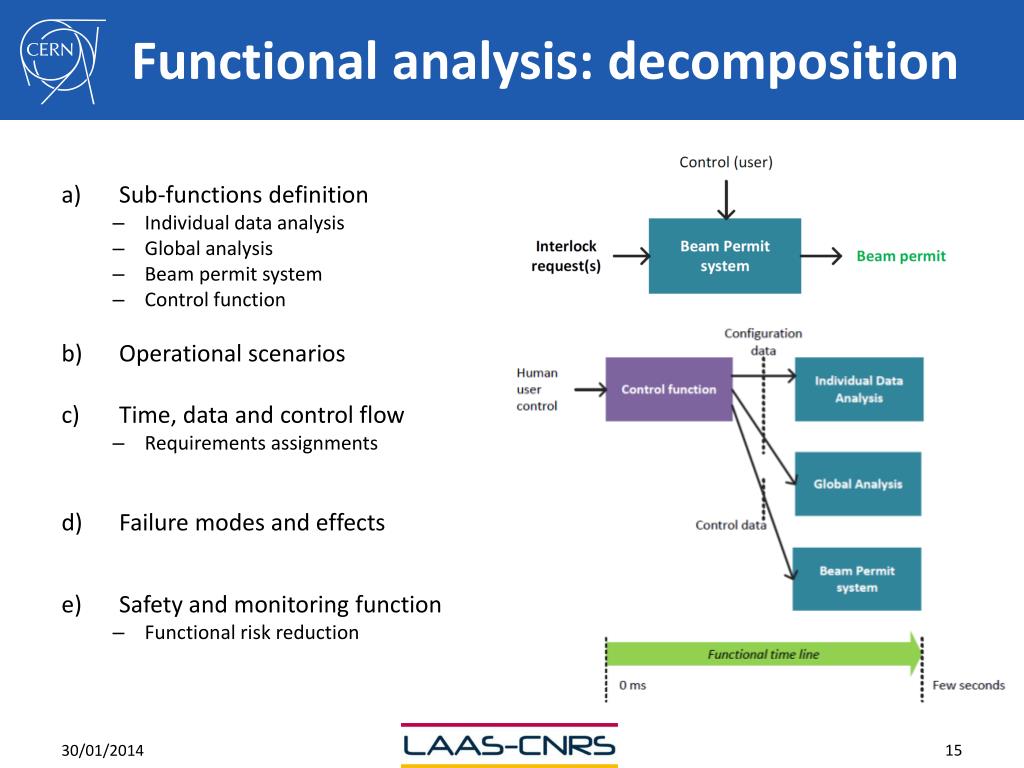 CERN

Functional analysis: decomposition

a) Sub-functions definition
– Individual data analysis
– Global analysis
– Beam permit system
– Control function

b) Operational scenarios

c) Time, data and control flow
– Requirements assignments

d) Failure modes and effects

e) Safety and monitoring function
– Functional risk reduction

Control (user)

Interlock request(s)

Beam Permit system

Beam permit

Configuration data

Human user control

Control function

Individual Data Analysis

Global Analysis

Control data

Beam Permit system

Functional time line

0 ms

Few seconds

30/01/2014

LAAS-CNRS

15